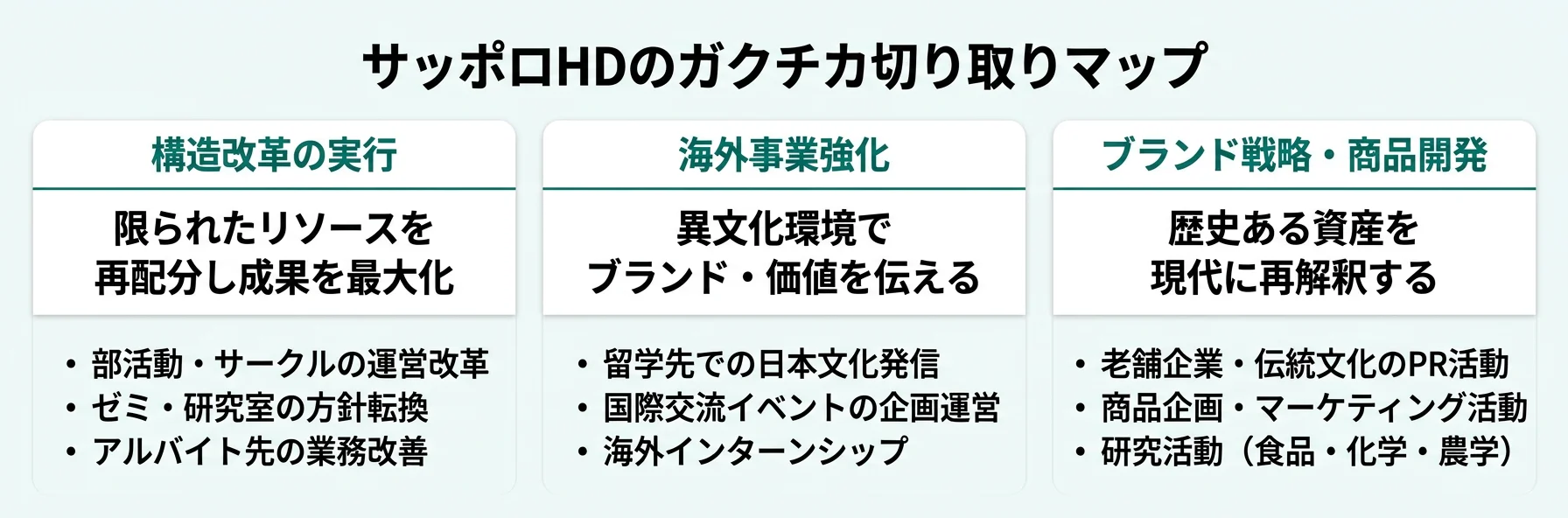 サッポロHDのガクチカ切り取りマップ

構造改革の実行

限られたリソースを再配分し成果を最大化

・部活動・サークルの運営改革
・ゼミ・研究室の方針転換
・アルバイト先の業務改善

海外事業強化

異文化環境でブランド・価値を伝える

・留学先での日本文化発信
・国際交流イベントの企画運営
・海外インターンシップ

ブランド戦略・商品開発

歴史ある資産を現代に再解釈する

・老舗企業・伝統文化のPR活動
・商品企画・マーケティング活動
・研究活動（食品・化学・農学）